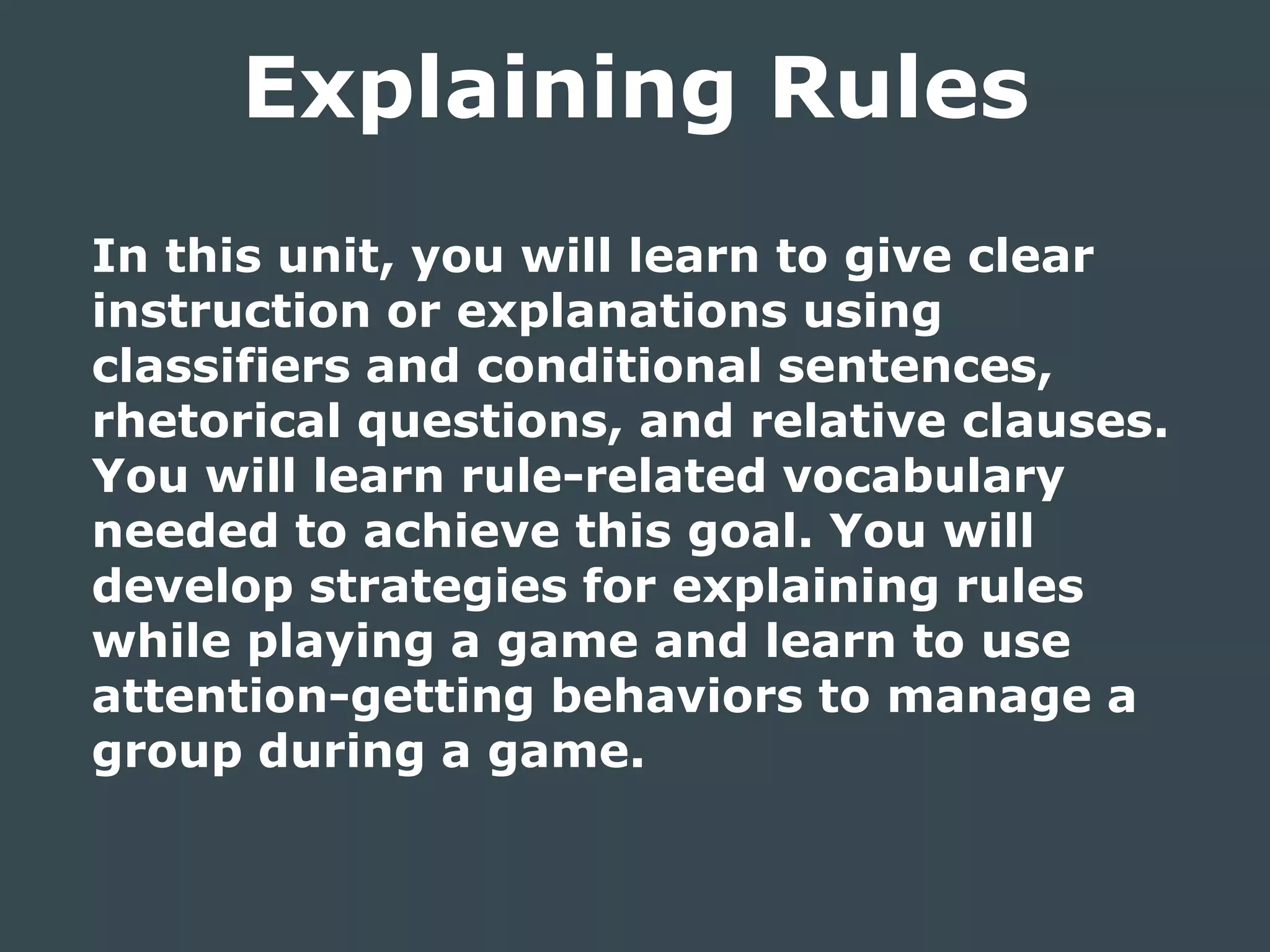 Explaining Rules

In this unit, you will learn to give clear instruction or explanations using classifiers and conditional sentences, rhetorical questions, and relative clauses. You will learn rule-related vocabulary needed to achieve this goal. You will develop strategies for explaining rules while playing a game and learn to use attention-getting behaviors to manage a group during a game.